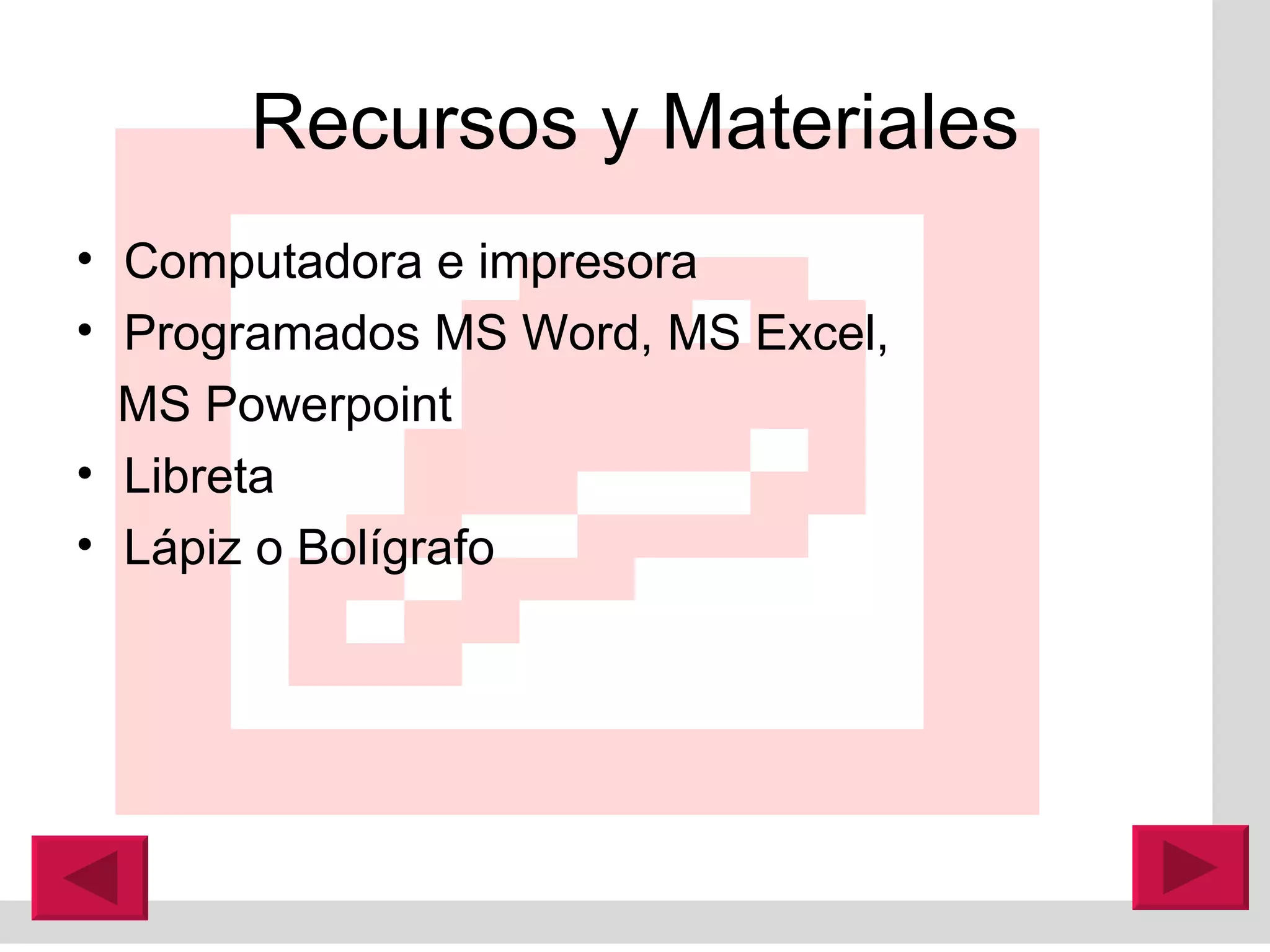 Recursos y Materiales

• Computadora e impresora
• Programados MS Word, MS Excel, MS Powerpoint
• Libreta
• Lápiz o Bolígrafo